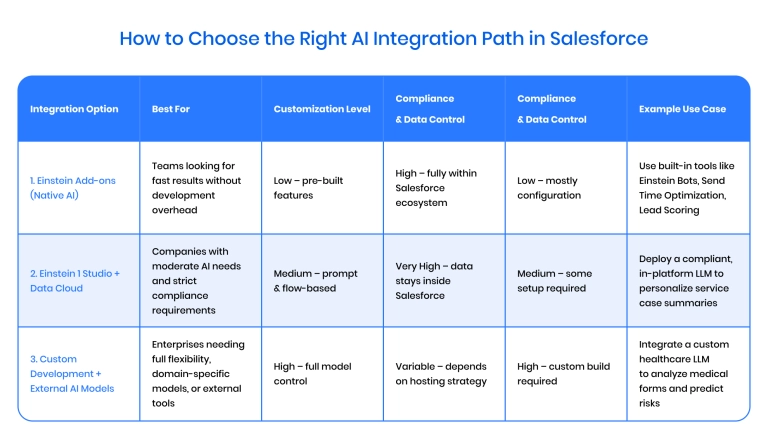 How to Choose the Right AI Integration Path in Salesforce

| Integration Option | Best For | Customization Level | Compliance & Data Control | Compliance & Data Control | Example Use Case |
|---|---|---|---|---|---|
| 1. Einstein Add-ons (Native AI) | Teams looking for fast results without development overhead | Low – pre-built features | High – fully within Salesforce ecosystem | Low – mostly configuration | Use built-in tools like Einstein Bots, Send Time Optimization, Lead Scoring |
| 2. Einstein 1 Studio + Data Cloud | Companies with moderate AI needs and strict compliance requirements | Medium – prompt & flow-based | Very High – data stays inside Salesforce | Medium – some setup required | Deploy a compliant, in-platform LLM to personalize service case summaries |
| 3. Custom Development + External AI Models | Enterprises needing full flexibility, domain-specific models, or external tools | High – full model control | Variable – depends on hosting strategy | High – custom build required | Integrate a custom healthcare LLM to analyze medical forms and predict risks |